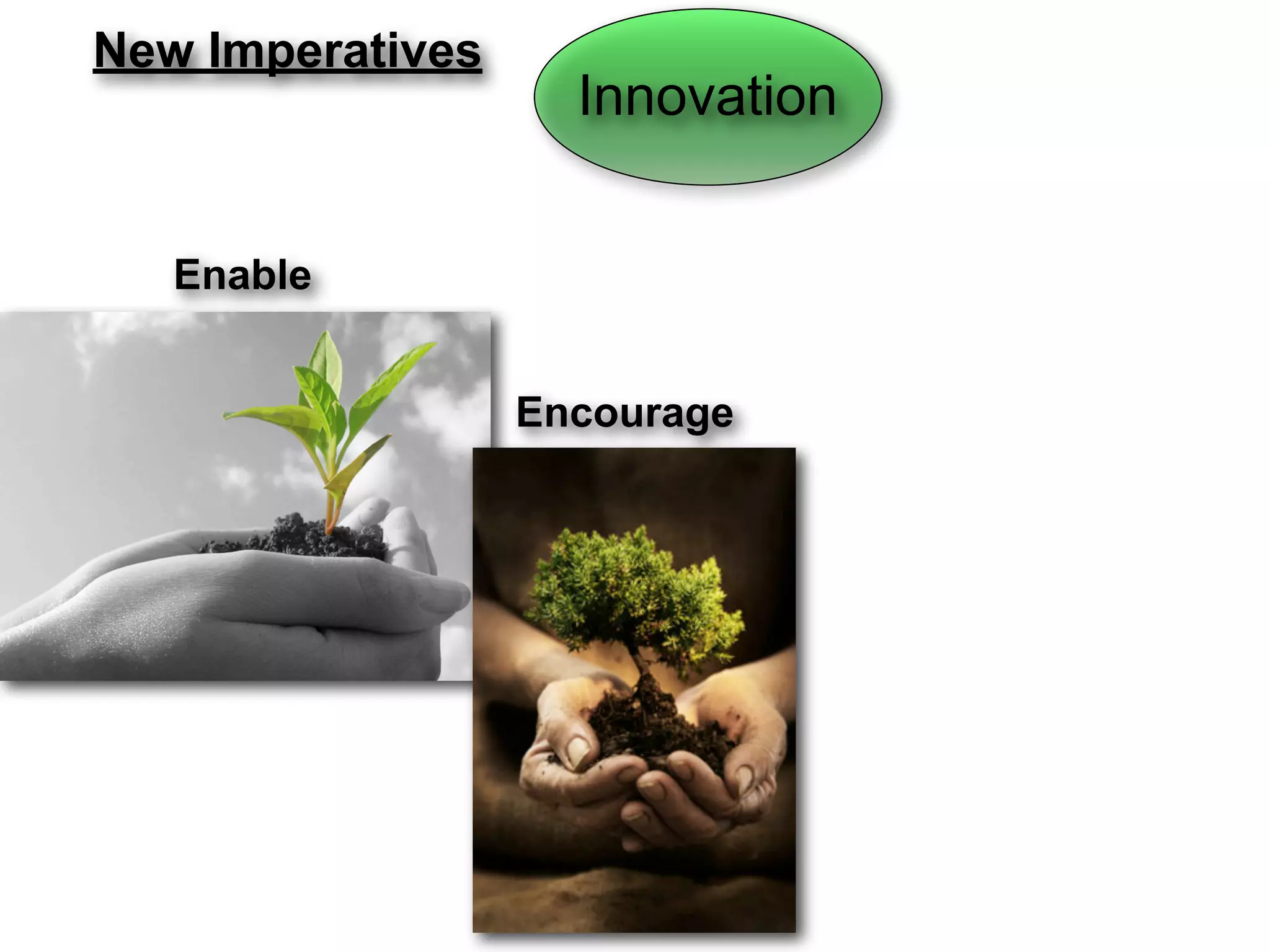 New Imperatives

Innovation

Enable

Encourage